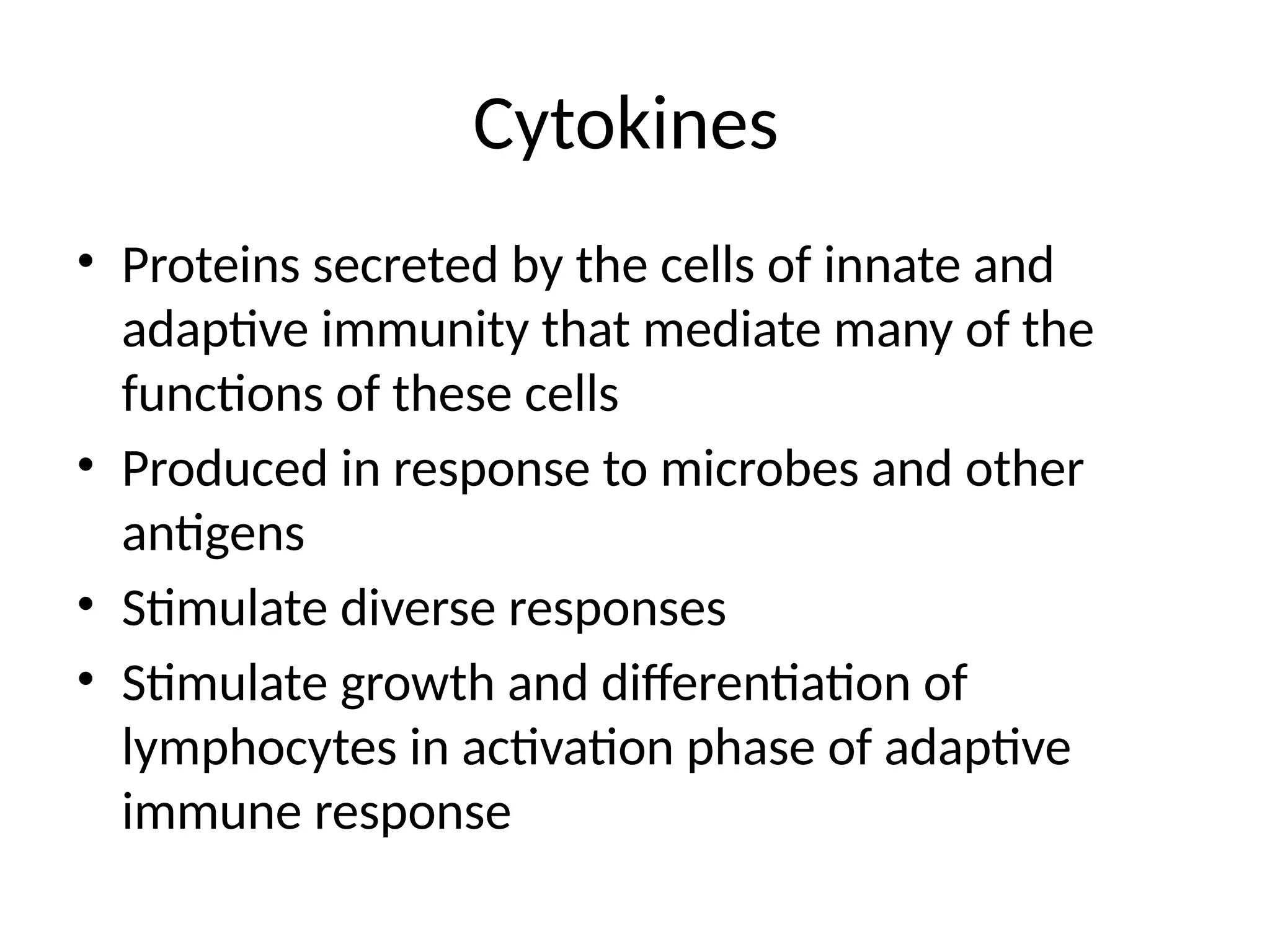 Cytokines

• Proteins secreted by the cells of innate and adaptive immunity that mediate many of the functions of these cells
• Produced in response to microbes and other antigens
• Stimulate diverse responses
• Stimulate growth and differentiation of lymphocytes in activation phase of adaptive immune response